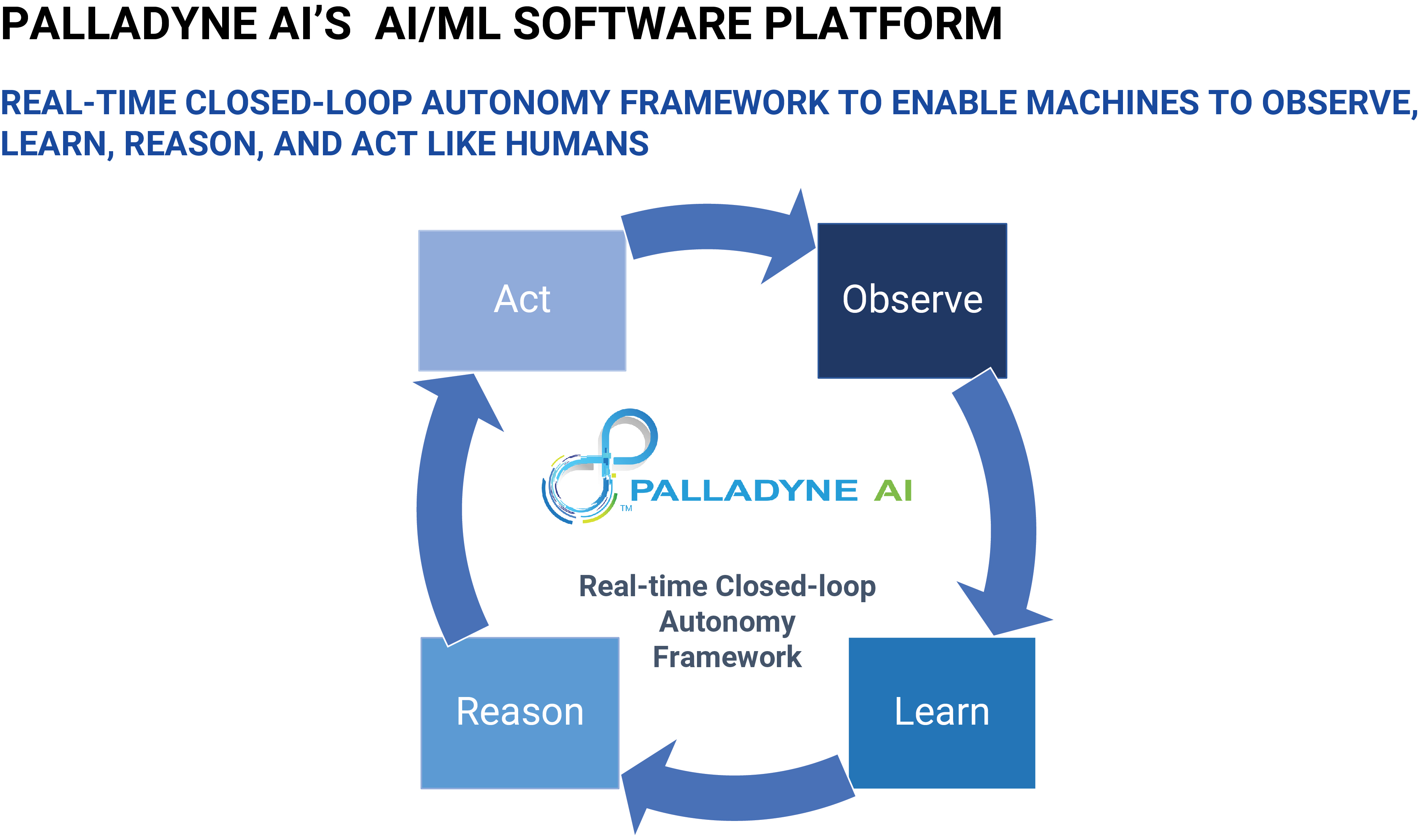 PALLADYNE AI'S AI/ML SOFTWARE PLATFORM

REAL-TIME CLOSED-LOOP AUTONOMY FRAMEWORK TO ENABLE MACHINES TO OBSERVE, LEARN, REASON, AND ACT LIKE HUMANS

Act

Observe

PALLADYNE AI ™

Real-time Closed-loop Autonomy Framework

Reason

Learn